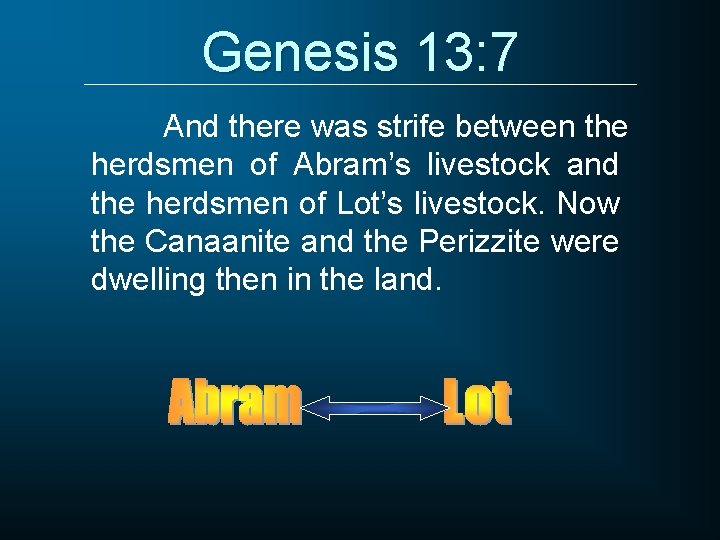 Genesis 13:7

And there was strife between the herdsmen of Abram's livestock and the herdsmen of Lot's livestock. Now the Canaanite and the Perizzite were dwelling then in the land.

Abram

Lot